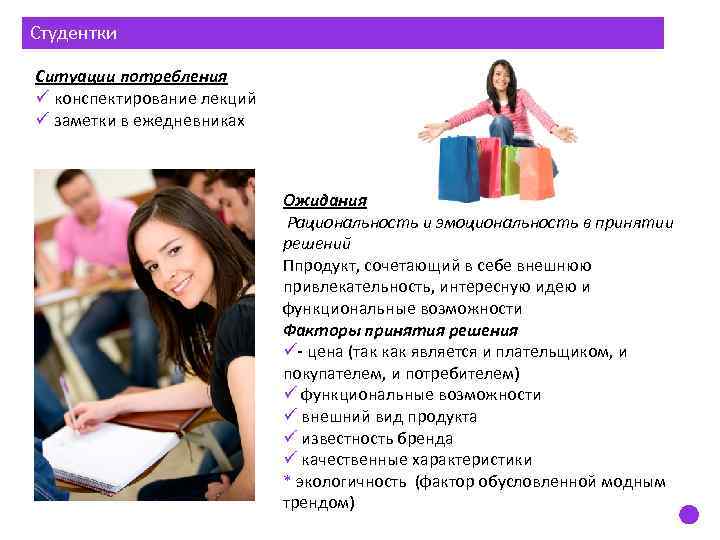 Студентки

Ситуации потребления
✓ конспектирование лекций
✓ заметки в ежедневниках

Ожидания
Рациональность и эмоциональность в принятии решений
Ппродукт, сочетающий в себе внешнюю привлекательность, интересную идею и функциональные возможности
Факторы принятия решения
✓- цена (так как является и плательщиком, и покупателем, и потребителем)
✓ функциональные возможности
✓ внешний вид продукта
✓ известность бренда
✓ качественные характеристики
* экологичность (фактор обусловленной модным трендом)